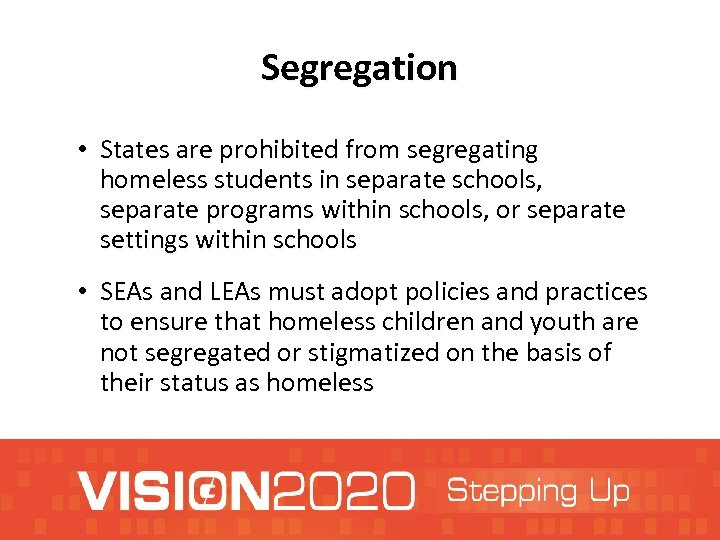 Segregation

• States are prohibited from segregating homeless students in separate schools, separate programs within schools, or separate settings within schools

• SEAs and LEAs must adopt policies and practices to ensure that homeless children and youth are not segregated or stigmatized on the basis of their status as homeless

VISION2020 Stepping Up